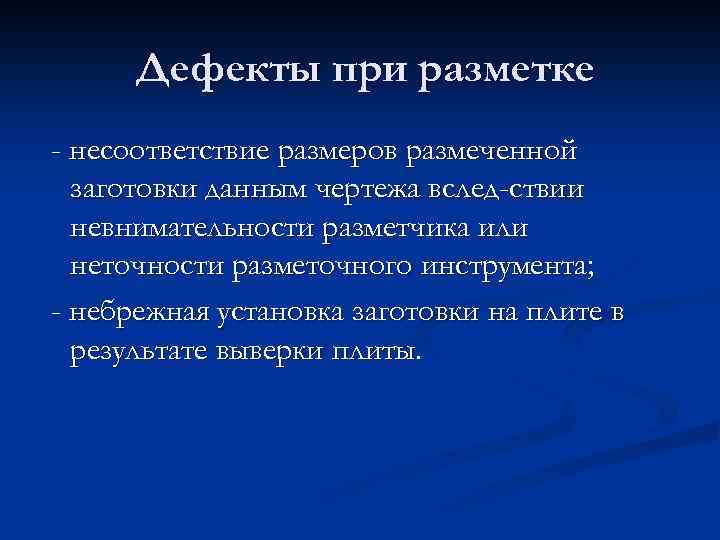 Дефекты при разметке

- несоответствие размеров размеченной заготовки данным чертежа вслед-ствии невнимательности разметчика или неточности разметочного инструмента;

- небрежная установка заготовки на плите в результате выверки плиты.